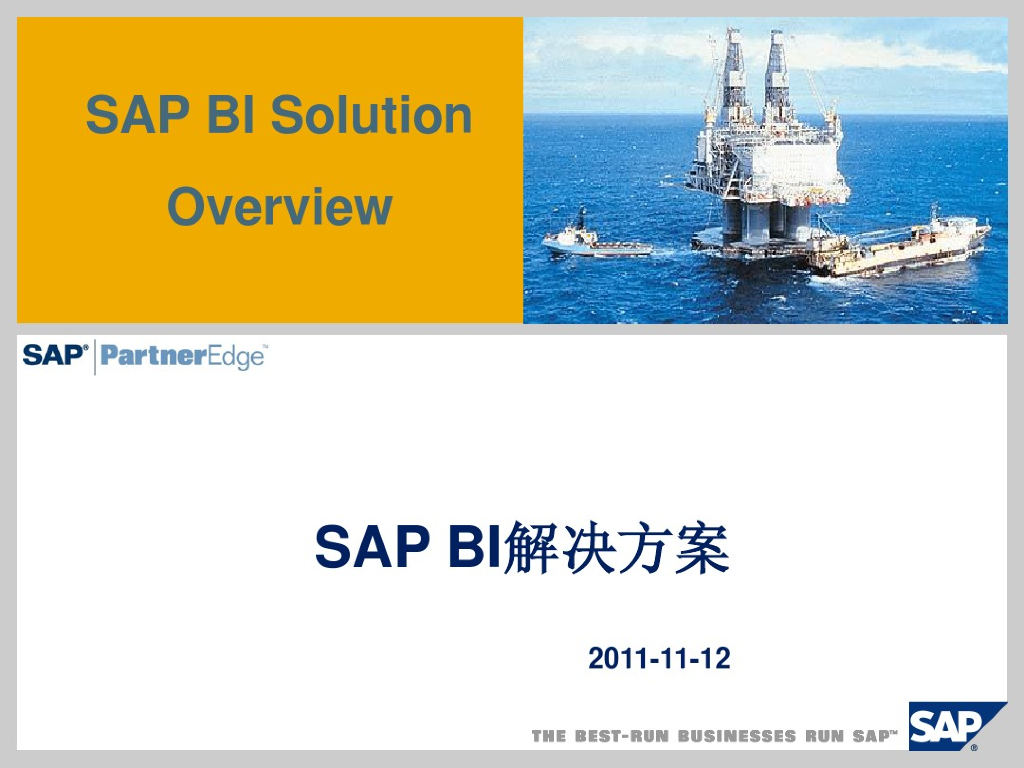 SAP BI Solution

Overview

SAP® PartnerEdge™

SAP BI解决方案

2011-11-12

THE BEST-RUN BUSINESSES RUN SAP™

SAP®